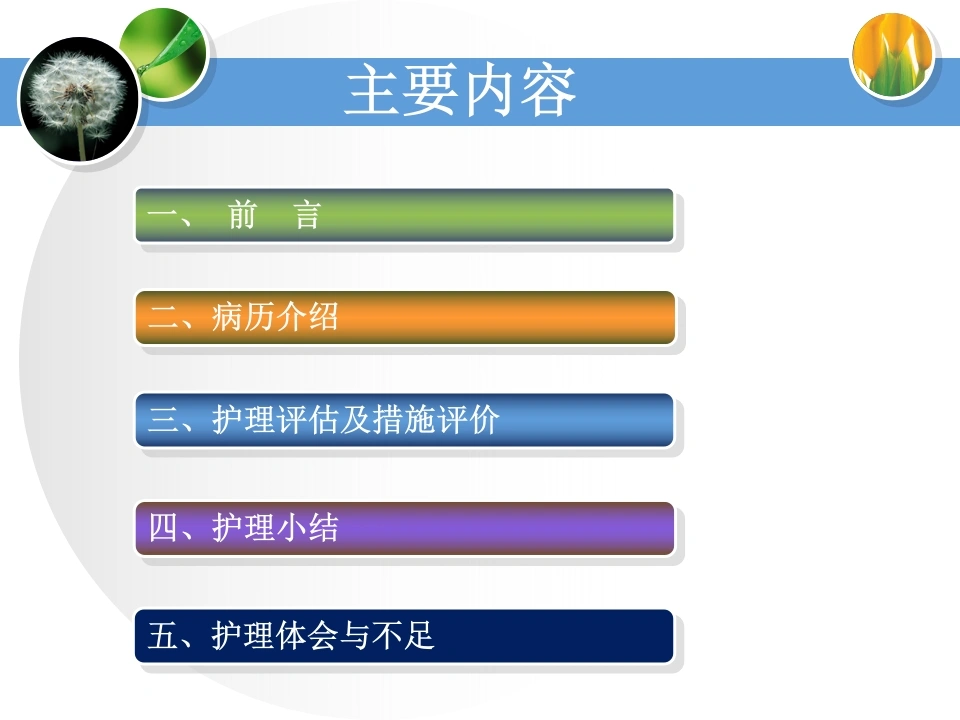 主要内容

一、 前 言

二、病历介绍

三、护理评估及措施评价

四、护理小结

五、护理体会与不足